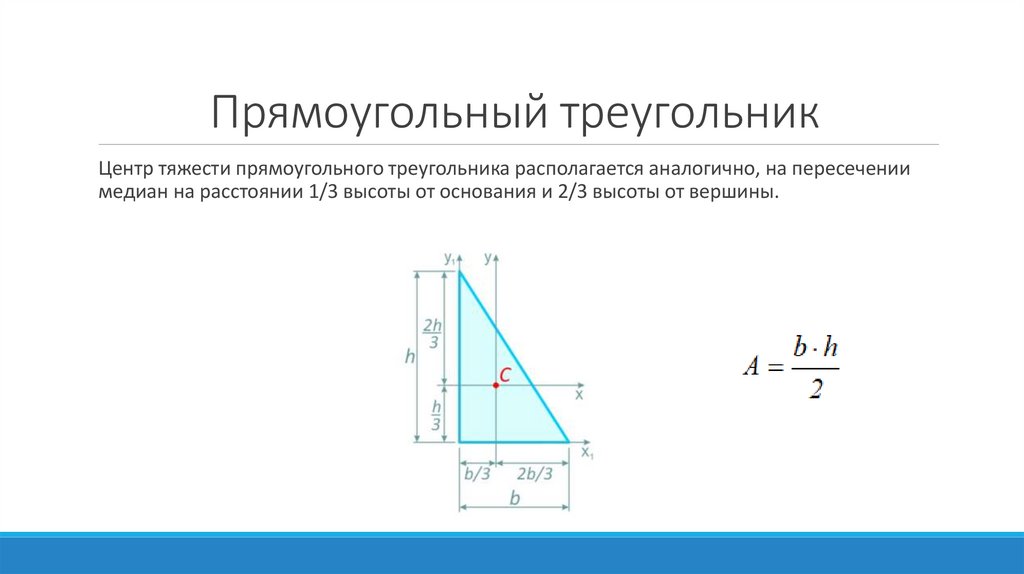 Прямоугольный треугольник

Центр тяжести прямоугольного треугольника располагается аналогично, на пересечении медиан на расстоянии 1/3 высоты от основания и 2/3 высоты от вершины.

$y_1$ $y$

$\frac{2h}{3}$

$h$

$C$

$x$

$\frac{h}{3}$

$x_1$

$b/3$ $2b/3$

$b$

$A = \frac{b \cdot h}{2}$